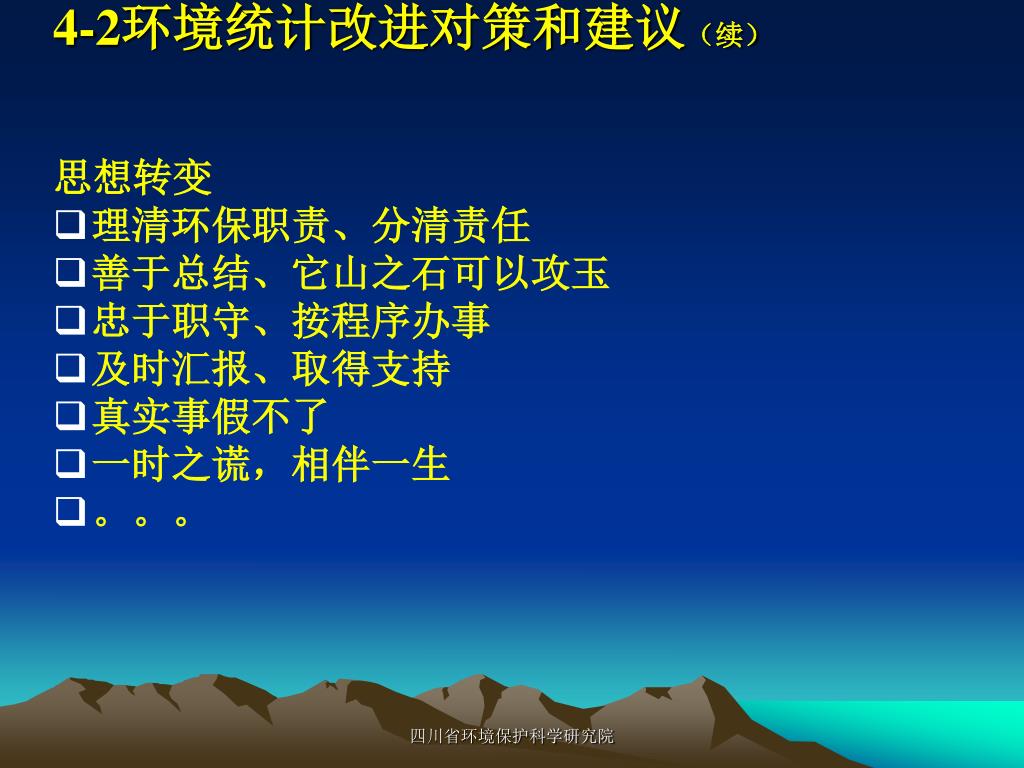 4-2环境统计改进对策和建议（续）

思想转变
❑理清环保职责、分清责任
❑善于总结、它山之石可以攻玉
❑忠于职守、按程序办事
❑及时汇报、取得支持
❑真实事假不了
❑一时之谎，相伴一生
❑。。。

四川省环境保护科学研究院